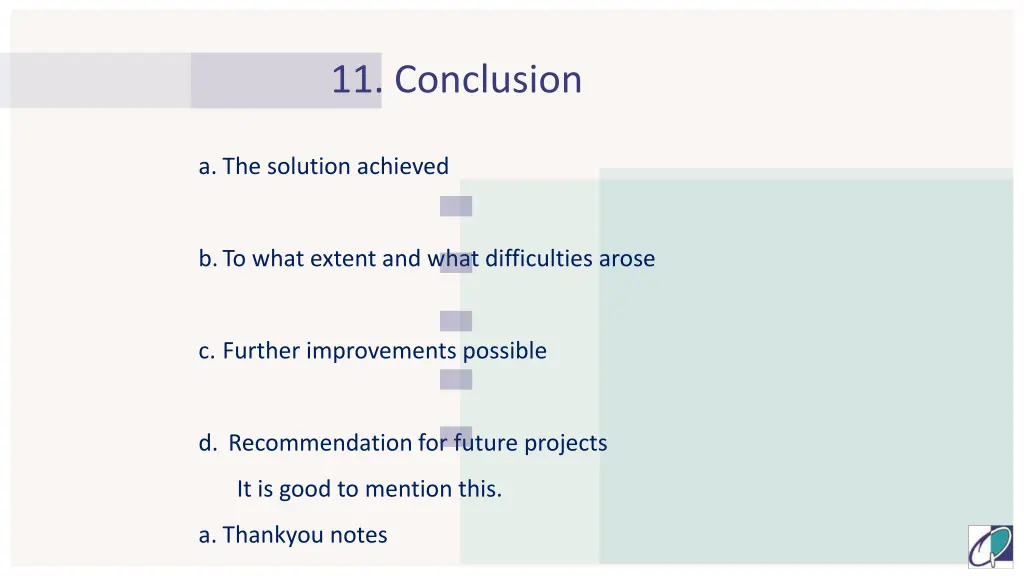 11. Conclusion

a. The solution achieved

b. To what extent and what difficulties arose

c. Further improvements possible

d. Recommendation for future projects

It is good to mention this.

a. Thankyou notes